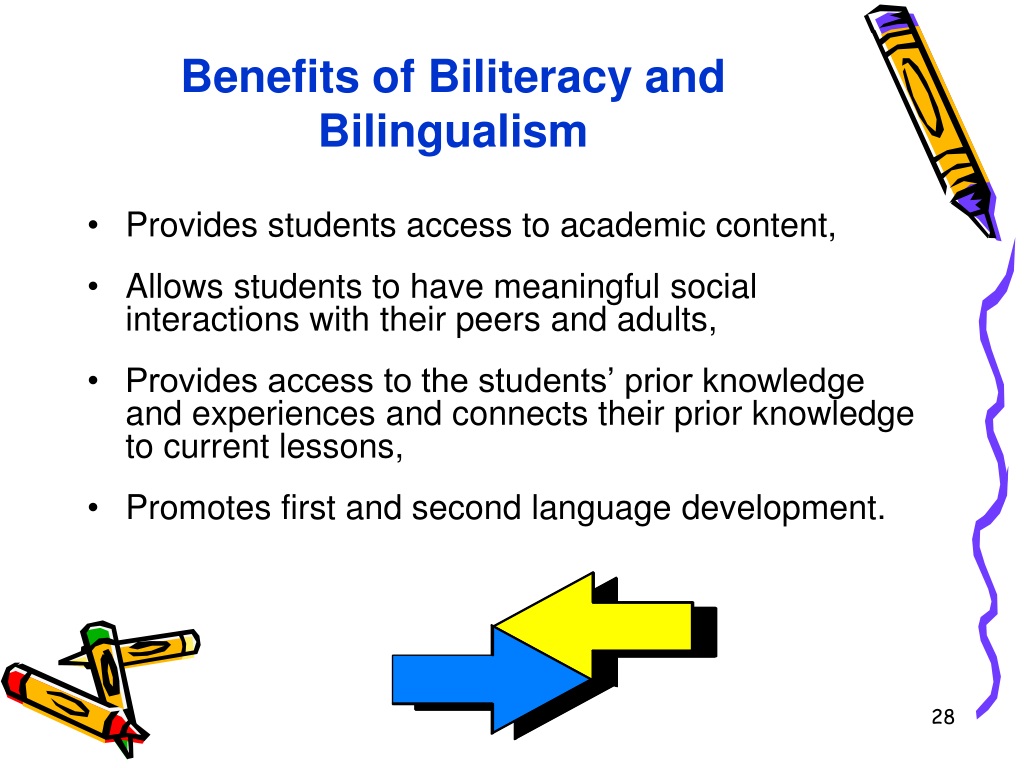 Benefits of Biliteracy and Bilingualism

• Provides students access to academic content,

• Allows students to have meaningful social interactions with their peers and adults,

• Provides access to the students' prior knowledge and experiences and connects their prior knowledge to current lessons,

• Promotes first and second language development.

28